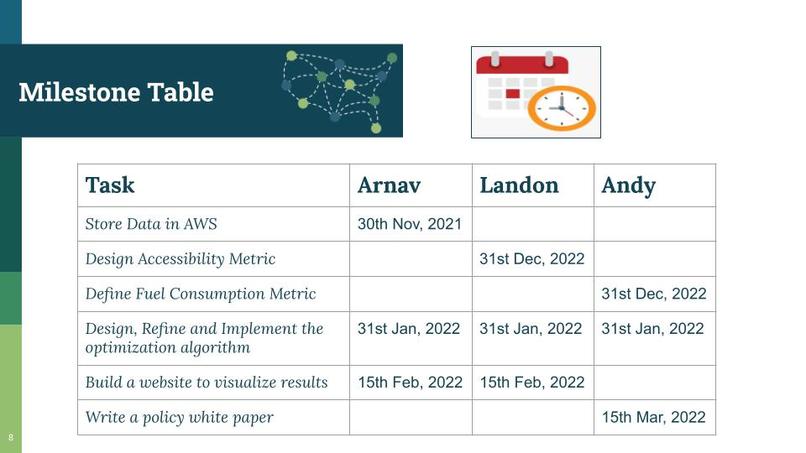 Milestone Table

| Task | Arnav | Landon | Andy |
|---|---|---|---|
| Store Data in AWS | 30th Nov, 2021 | | |
| Design Accessibility Metric | | 31st Dec, 2022 | |
| Define Fuel Consumption Metric | | | 31st Dec, 2022 |
| Design, Refine and Implement the optimization algorithm | 31st Jan, 2022 | 31st Jan, 2022 | 31st Jan, 2022 |
| Build a website to visualize results | 15th Feb, 2022 | 15th Feb, 2022 | |
| Write a policy white paper | | | 15th Mar, 2022 |

8